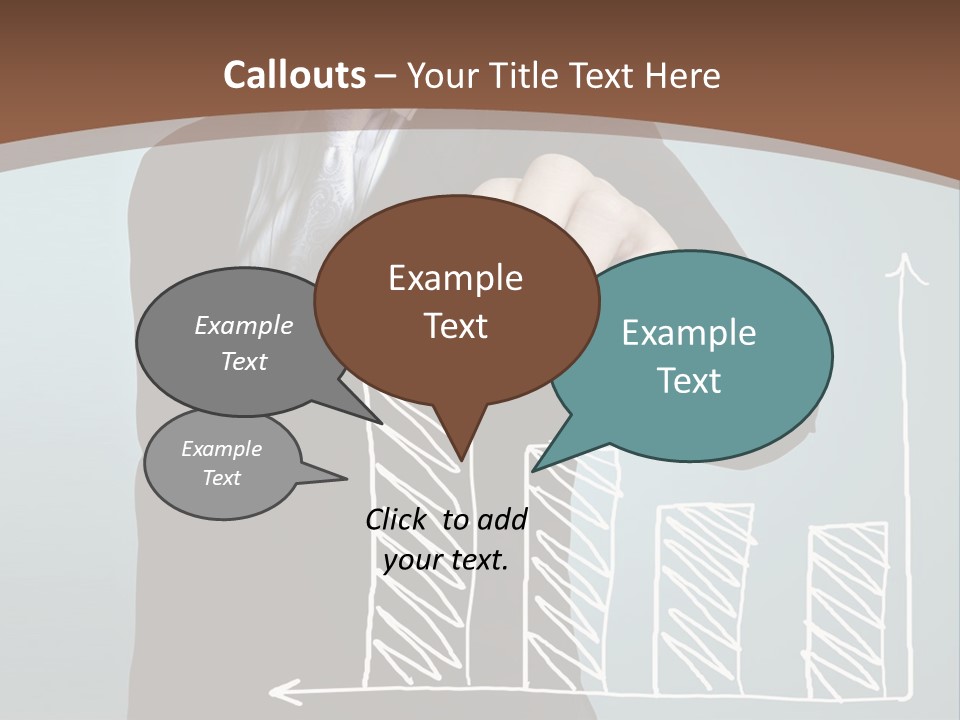 Callouts – Your Title Text Here

Example Text

Example Text

Example Text

Example Text

Click to add your text.